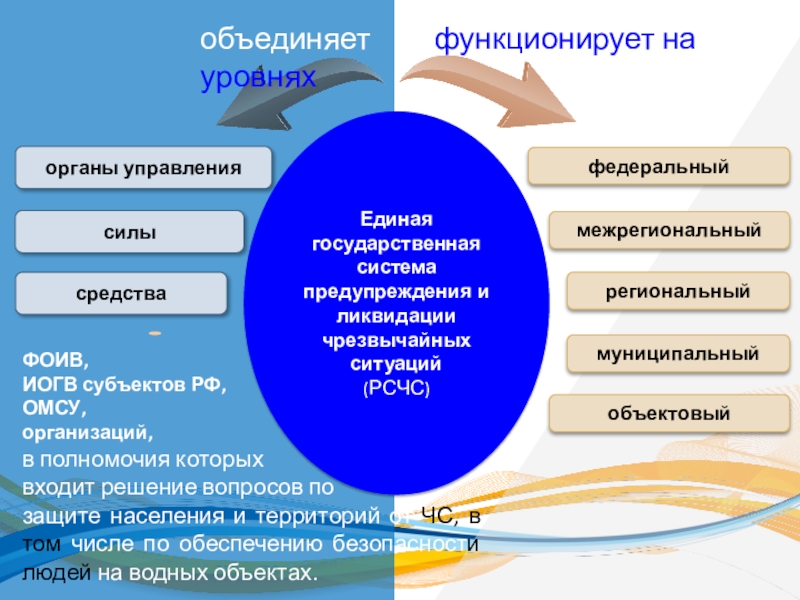 объединяет

функционирует на уровнях

органы управления

силы

средства

Единая государственная система предупреждения и ликвидации чрезвычайных ситуаций (РСЧС)

федеральный

межрегиональный

региональный

муниципальный

объектовый

ФОИВ,
ИОГВ субъектов РФ,
ОМСУ,
организаций,
в полномочия которых входит решение вопросов по защите населения и территорий от ЧС, в том числе по обеспечению безопасности людей на водных объектах.